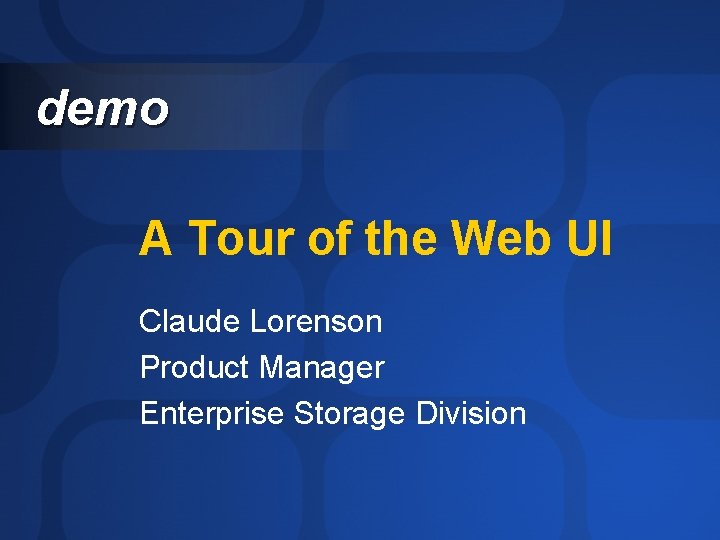 demo

A Tour of the Web UI

Claude Lorenson
Product Manager
Enterprise Storage Division